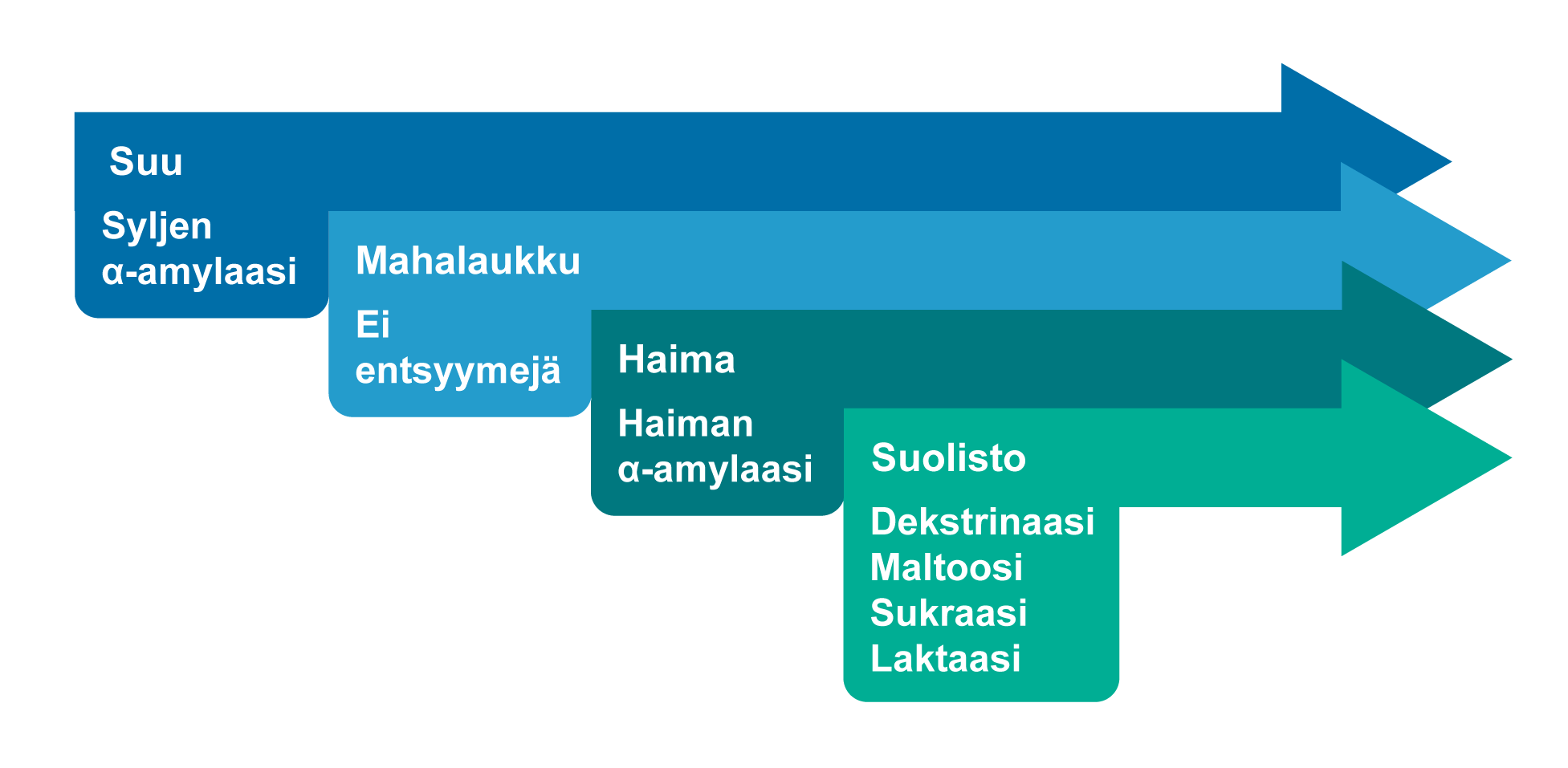 Suu

Syljen α-amylaasi

Mahalaukku

Ei entsyymejä

Haima

Haiman α-amylaasi

Suolisto

Dekstrinaasi
Maltoosi
Sukraasi
Laktaasi